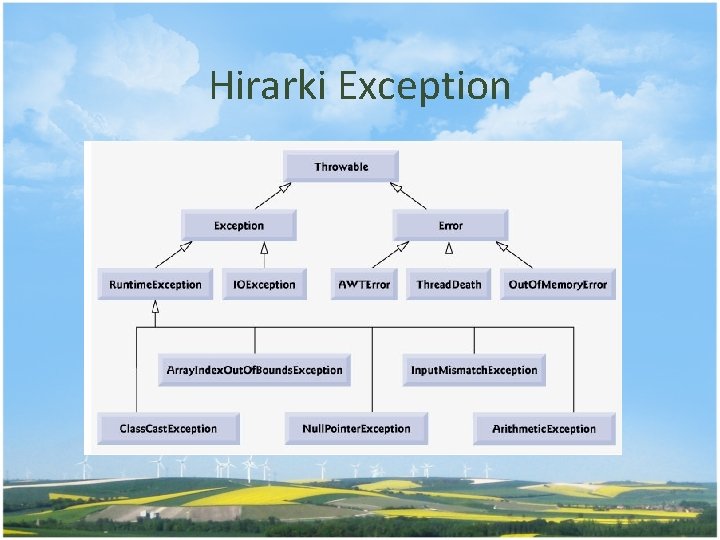 Hirarki Exception

Throwable

Exception

Error

RuntimeException

IOException

AWTError

ThreadDeath

OutOfMemoryError

ArrayIndexOutOfBoundsException

InputMismatchException

ClassCastException

NullPointerException

ArithmeticException